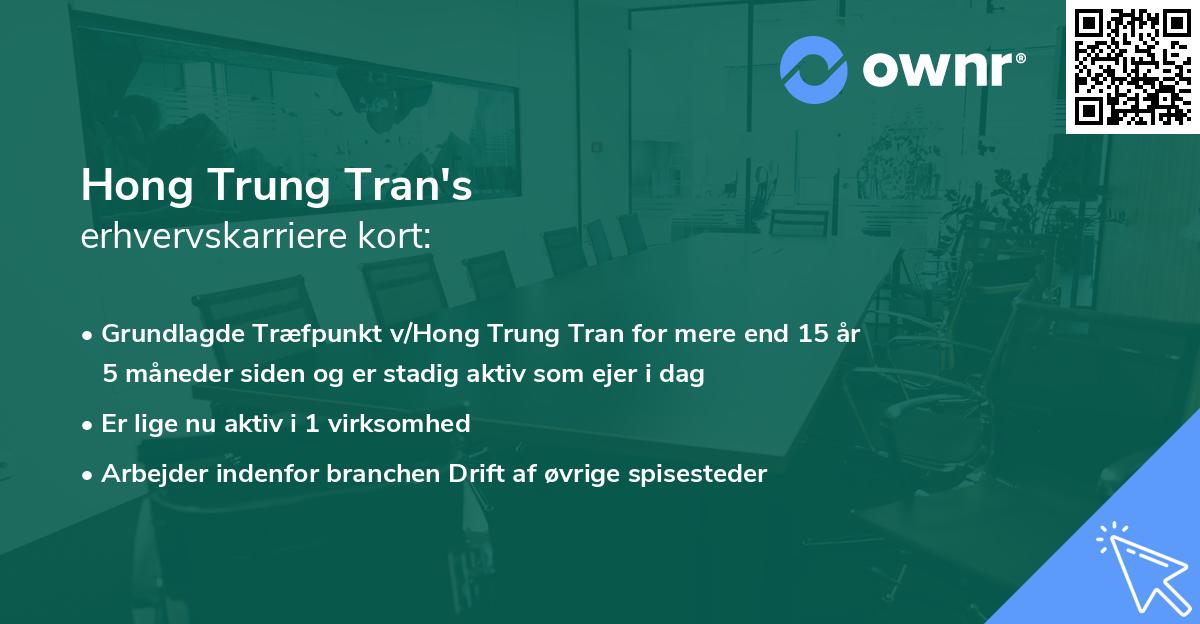 ownr®

Hong Trung Tran's
erhvervskarriere kort:

• Grundlagde Træfpunkt v/Hong Trung Tran for mere end 15 år 5 måneder siden og er stadig aktiv som ejer i dag

• Er lige nu aktiv i 1 virksomhed

• Arbejder indenfor branchen Drift af øvrige spisesteder